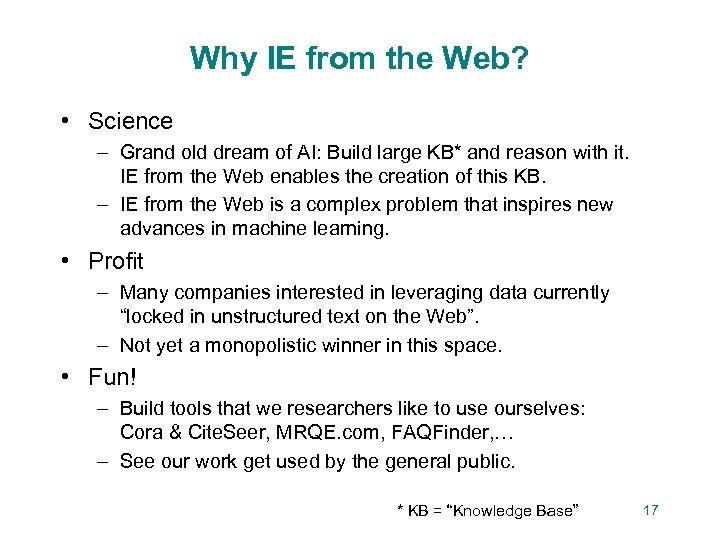 Why IE from the Web?

• Science
– Grand old dream of AI: Build large KB* and reason with it. IE from the Web enables the creation of this KB.
– IE from the Web is a complex problem that inspires new advances in machine learning.

• Profit
– Many companies interested in leveraging data currently "locked in unstructured text on the Web".
– Not yet a monopolistic winner in this space.

• Fun!
– Build tools that we researchers like to use ourselves: Cora & CiteSeer, MRQE.com, FAQFinder,…
– See our work get used by the general public.

* KB = "Knowledge Base"

17